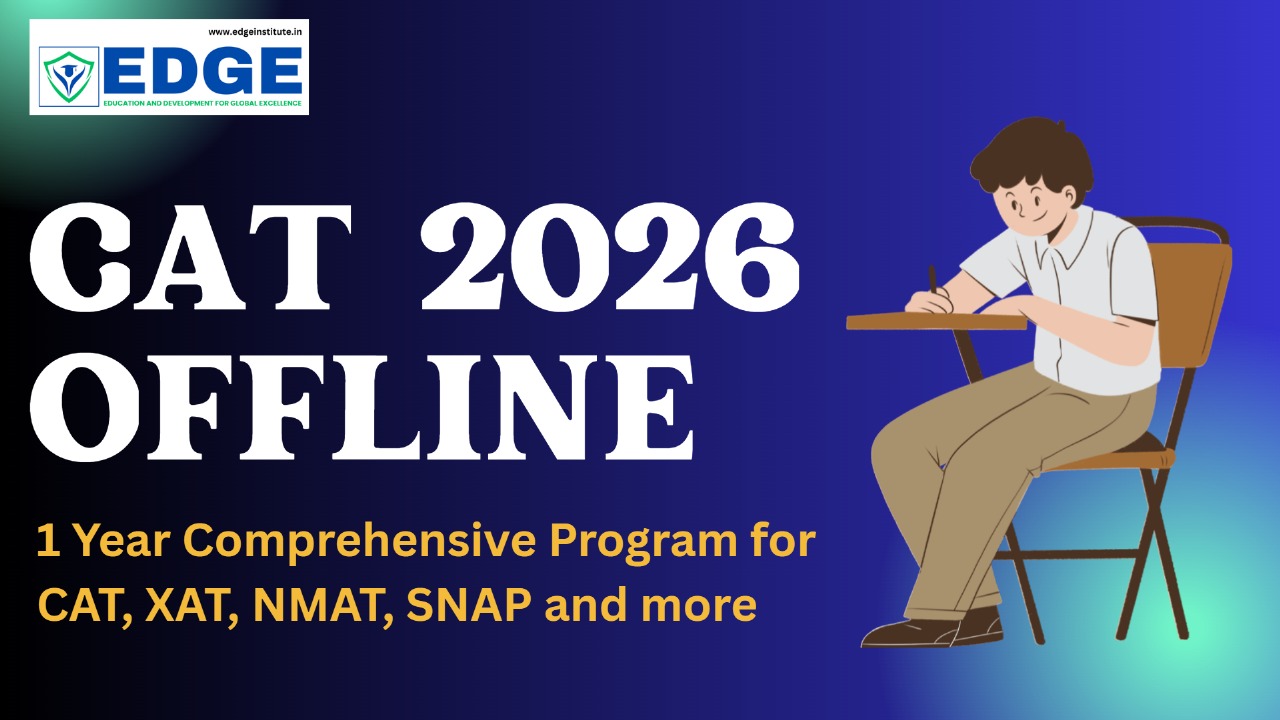 www.edgeinstitute.in
EDGE
EDUCATION AND DEVELOPMENT FOR GLOBAL EXCELLENCE

CAT 2026
OFFLINE

1 Year Comprehensive Program for CAT, XAT, NMAT, SNAP and more